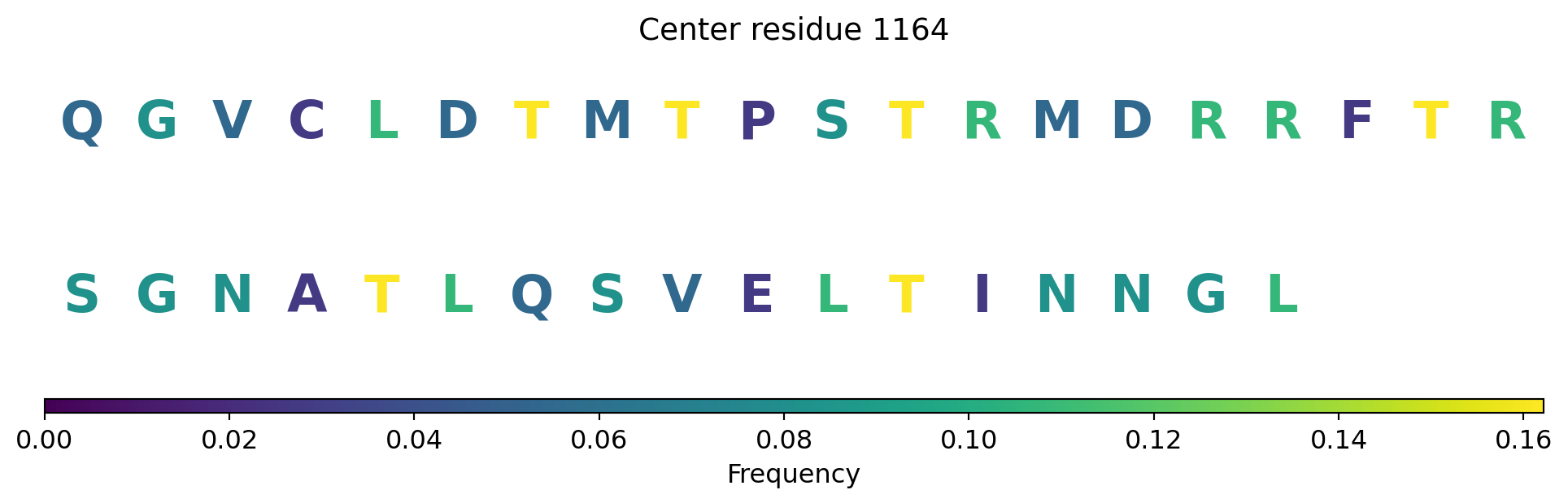 Center residue 1164

Q G V C L D T M T P S T R M D R R F T R

S G N A T L Q S V E L T I N N G L

0.00 0.02 0.04 0.06 0.08 0.10 0.12 0.14 0.16

Frequency